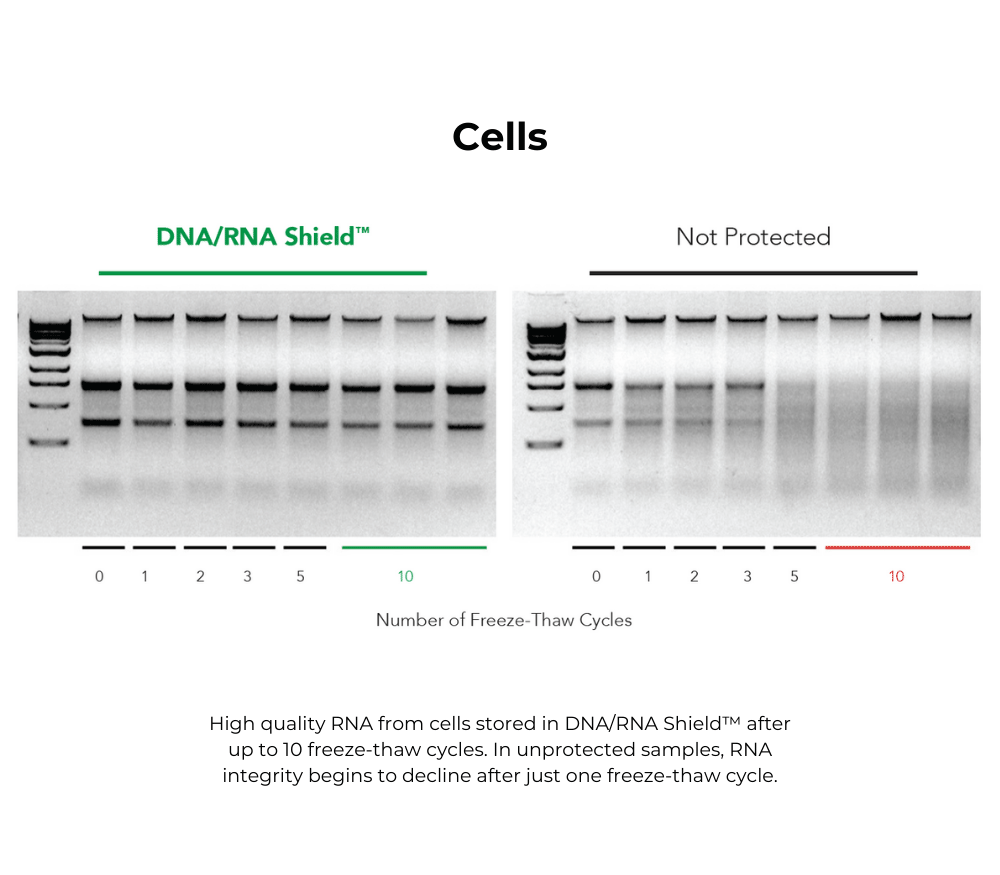 Cells

DNA/RNA Shield™

Not Protected

0 1 2 3 5 10

0 1 2 3 5 10

Number of Freeze-Thaw Cycles

High quality RNA from cells stored in DNA/RNA Shield™ after up to 10 freeze-thaw cycles. In unprotected samples, RNA integrity begins to decline after just one freeze-thaw cycle.